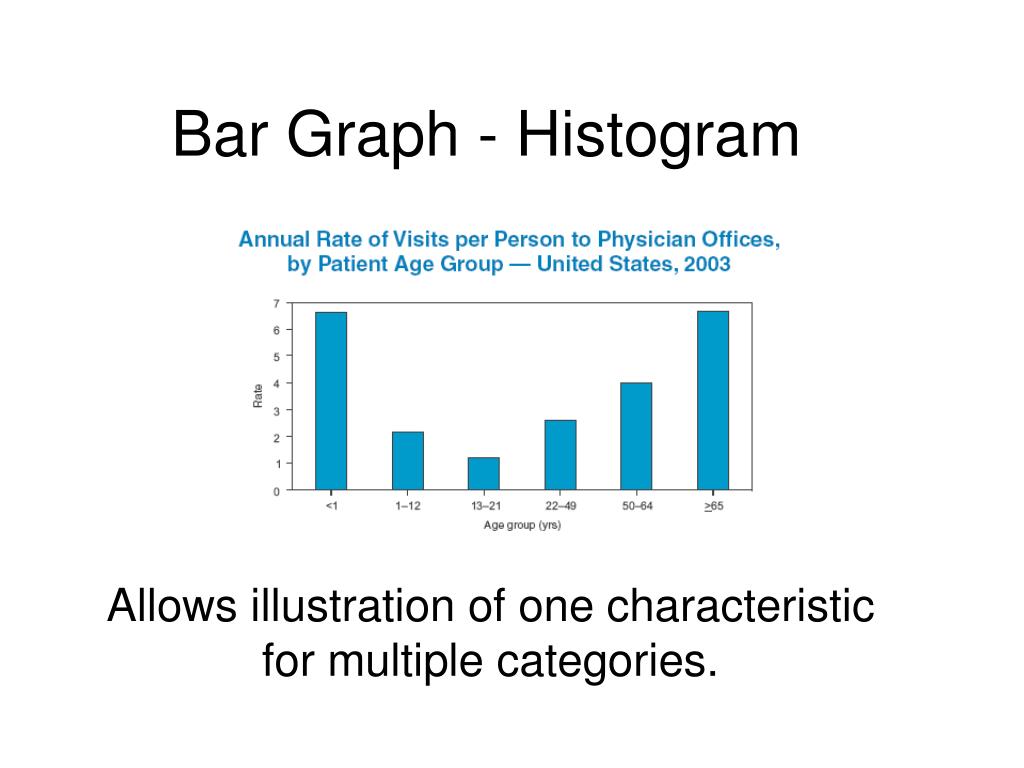 Bar Graph - Histogram

Annual Rate of Visits per Person to Physician Offices, by Patient Age Group — United States, 2003

7
6
5
4
3
2
1
0

Rate

<1
1–12
13–21
22–49
50–64
$\geq$65

Age group (yrs)

Allows illustration of one characteristic for multiple categories.